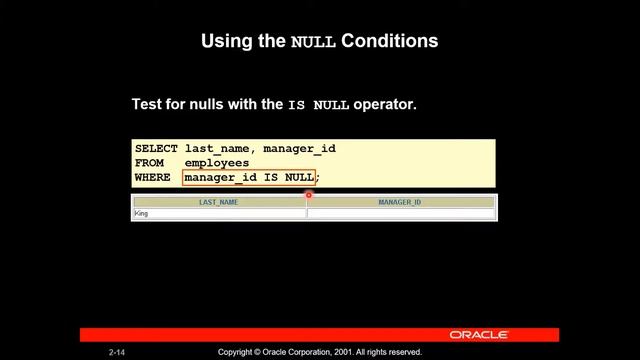 Using the NULL Conditions

Test for nulls with the IS NULL operator.

SELECT last_name, manager_id
FROM employees
WHERE manager_id IS NULL;

| LAST_NAME | MANAGER_ID |
|---|---|
| King | |

ORACLE

2-14

Copyright © Oracle Corporation, 2001. All rights reserved.